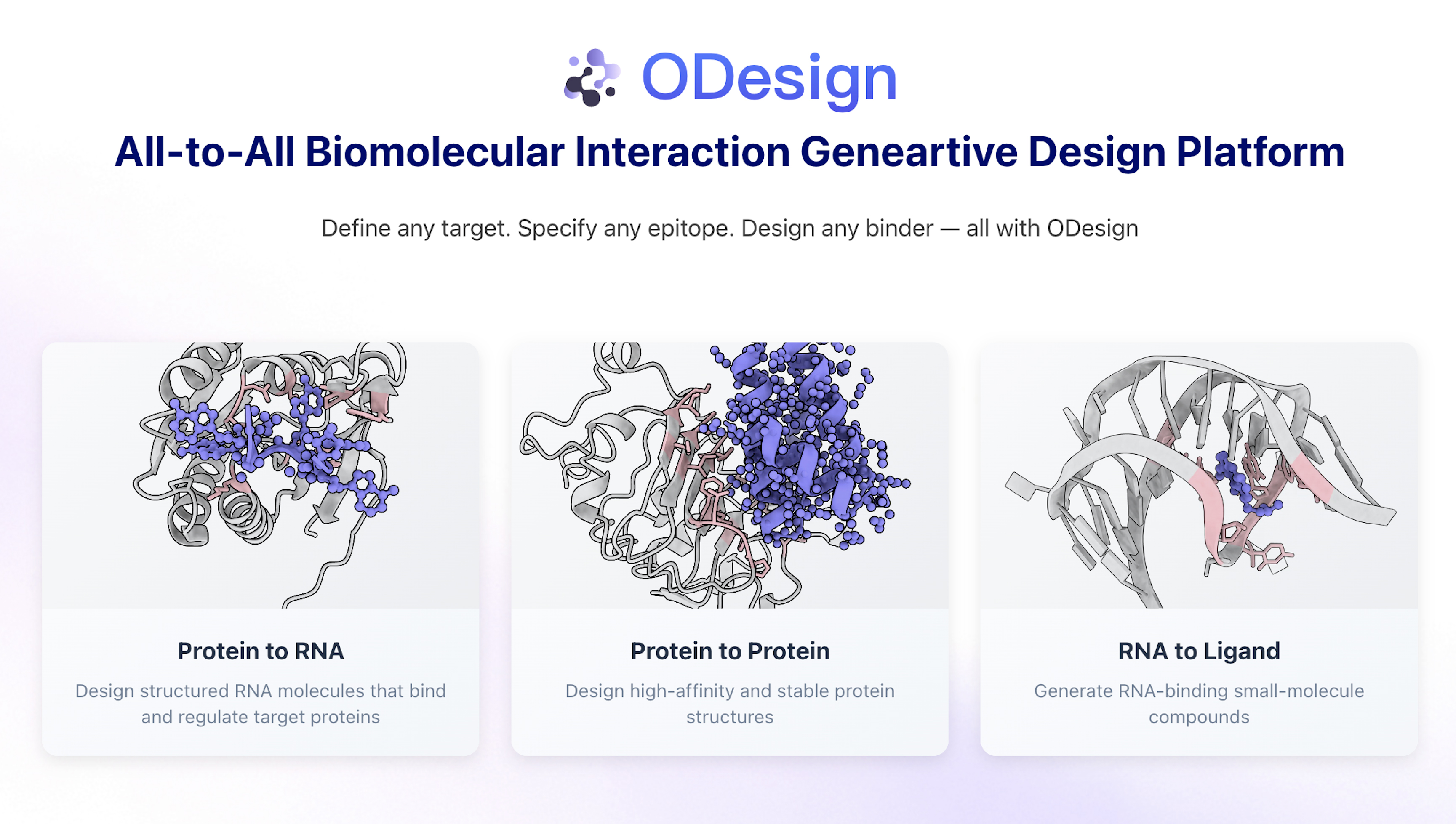 ODesign

All-to-All Biomolecular Interaction Geneartive Design Platform

Define any target. Specify any epitope. Design any binder — all with ODesign

Protein to RNA

Design structured RNA molecules that bind and regulate target proteins

Protein to Protein

Design high-affinity and stable protein structures

RNA to Ligand

Generate RNA-binding small-molecule compounds